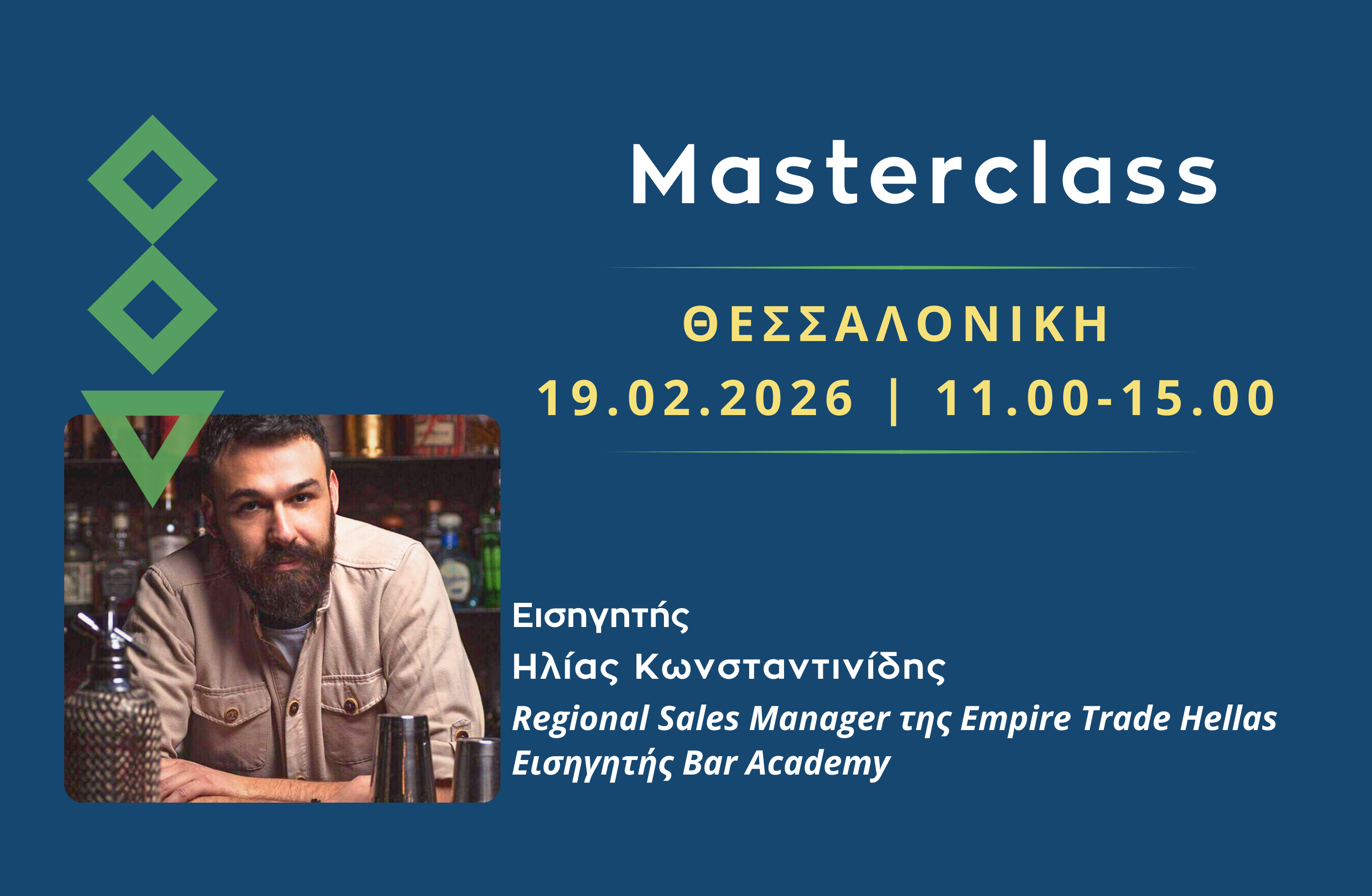 Masterclass

ΘΕΣΣΑΛΟΝΙΚΗ

19.02.2026 | 11.00-15.00

Εισηγητής
Ηλίας Κωνσταντινίδης
Regional Sales Manager της Empire Trade Hellas
Εισηγητής Bar Academy